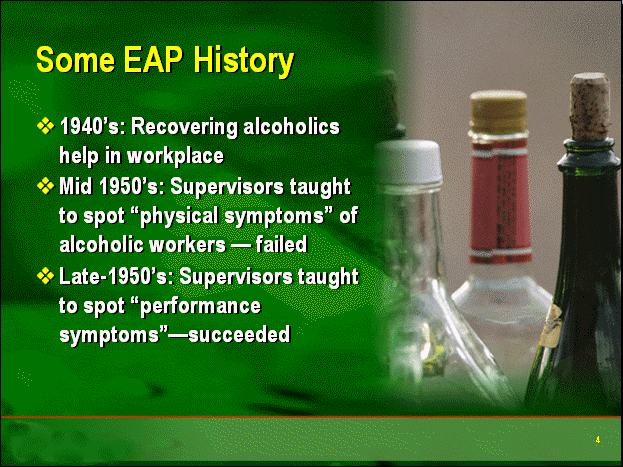 Some EAP History

❖ 1940's: Recovering alcoholics help in workplace
❖ Mid 1950's: Supervisors taught to spot "physical symptoms" of alcoholic workers — failed
❖ Late-1950's: Supervisors taught to spot "performance symptoms"—succeeded

4